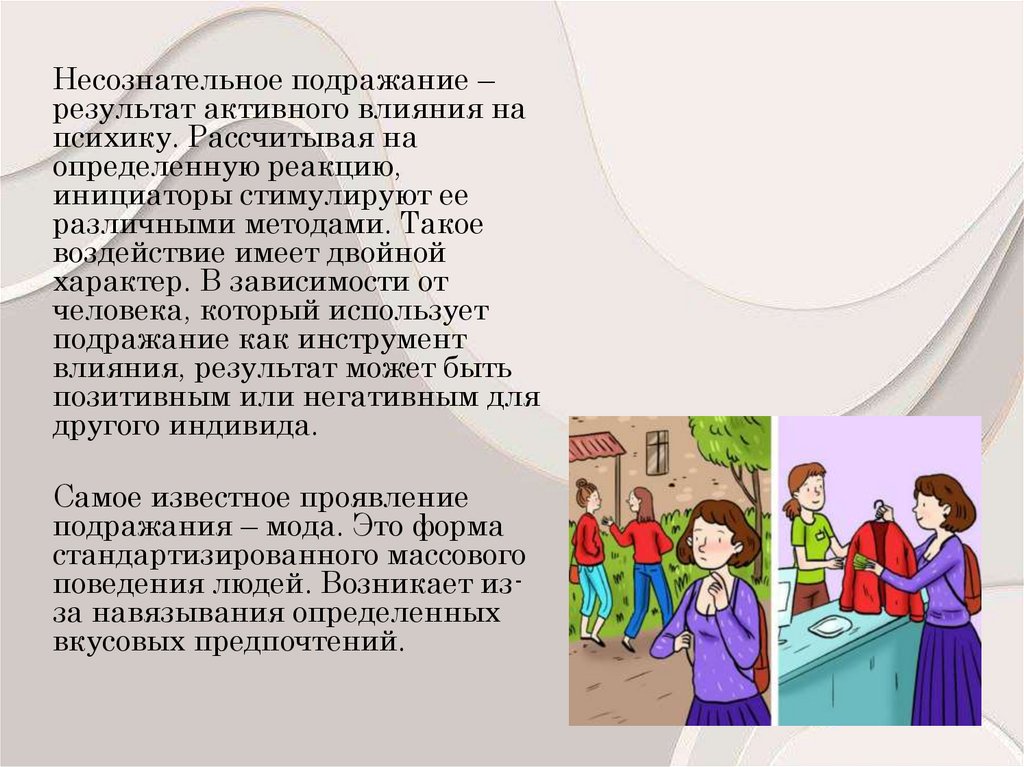 Несознательное подражание – результат активного влияния на психику. Рассчитывая на определенную реакцию, инициаторы стимулируют ее различными методами. Такое воздействие имеет двойной характер. В зависимости от человека, который использует подражание как инструмент влияния, результат может быть позитивным или негативным для другого индивида.

Самое известное проявление подражания – мода. Это форма стандартизированного массового поведения людей. Возникает из-за навязывания определенных вкусовых предпочтений.